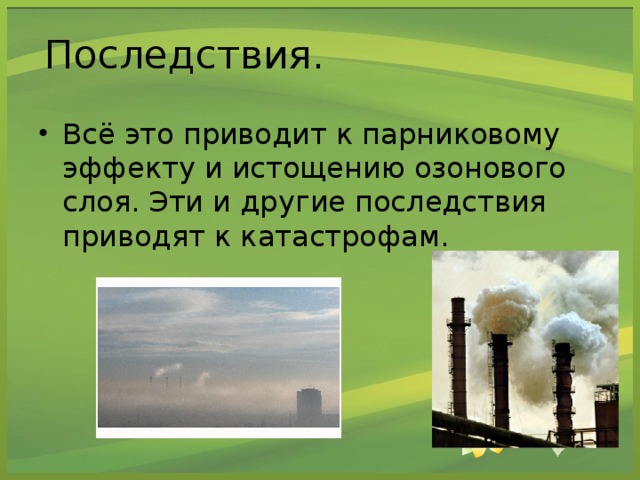 Последствия.

• Всё это приводит к парниковому эффекту и истощению озонового слоя. Эти и другие последствия приводят к катастрофам.